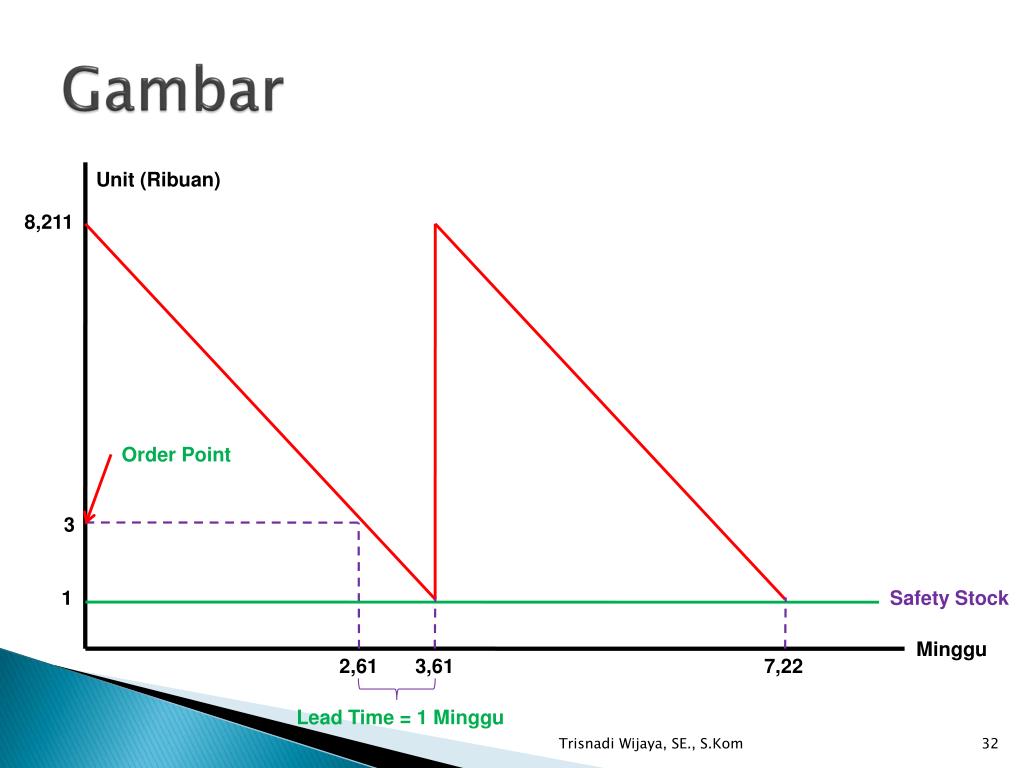 Gambar

Unit (Ribuan)

8,211

Order Point

3

1

Safety Stock

Minggu

2,61

3,61

7,22

Lead Time = 1 Minggu

Trisnadi Wijaya, SE., S.Kom

32